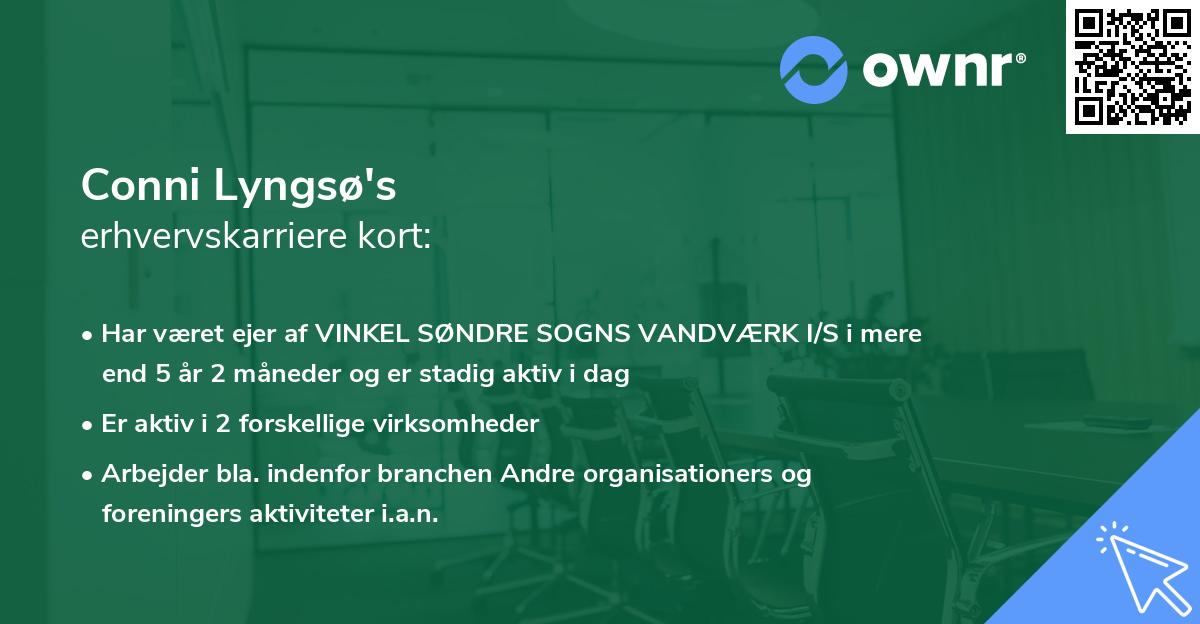 ownr®

Conni Lyngsø's
erhvervskarriere kort:

• Har været ejer af VINKEL SØNDRE SOGNS VANDVÆRK I/S i mere end 5 år 2 måneder og er stadig aktiv i dag

• Er aktiv i 2 forskellige virksomheder

• Arbejder bla. indenfor branchen Andre organisationers og foreningers aktiviteter i.a.n.